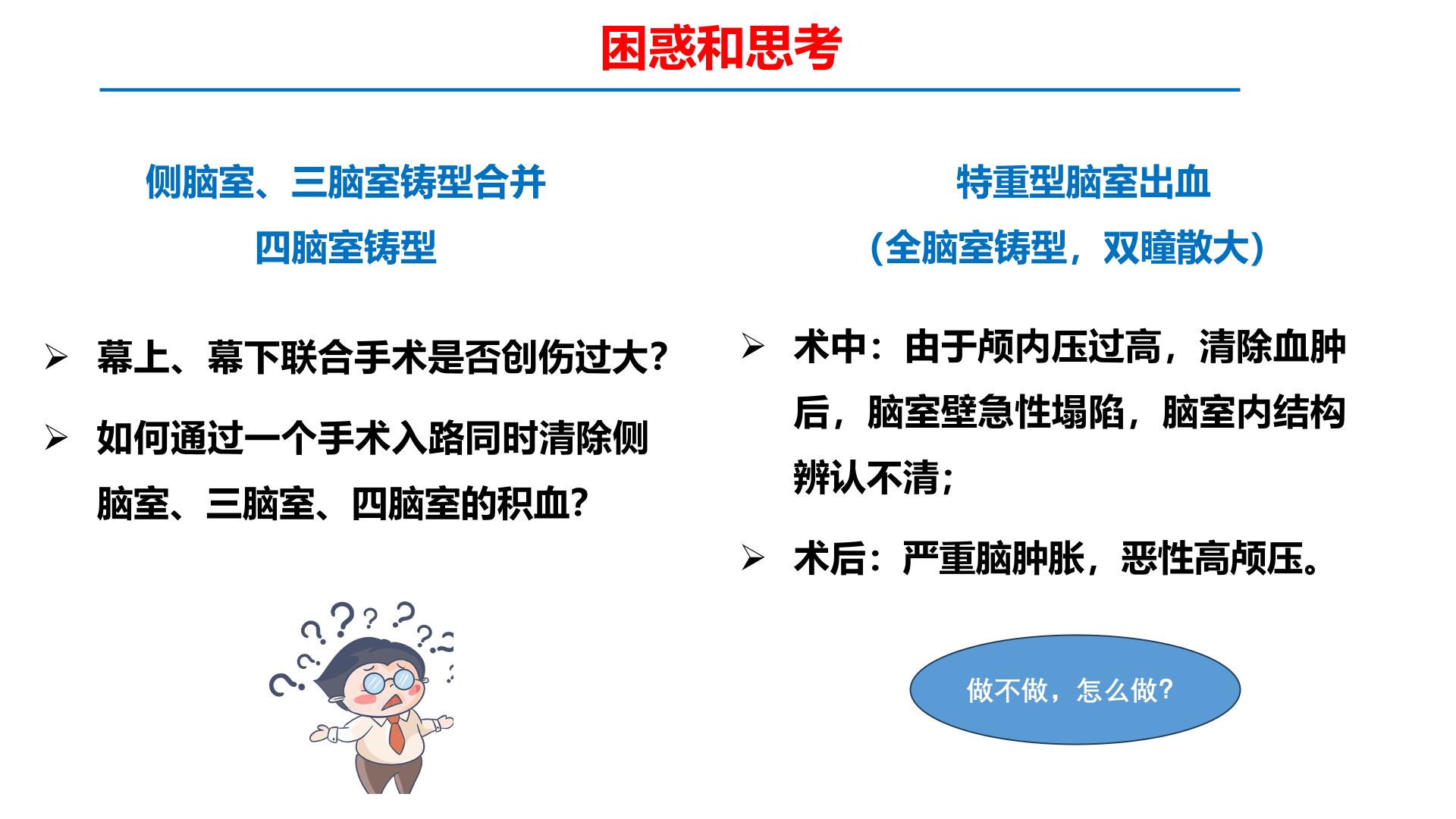 困惑和思考

侧脑室、三脑室铸型合并
四脑室铸型

➢ 幕上、幕下联合手术是否创伤过大?

➢ 如何通过一个手术入路同时清除侧脑室、三脑室、四脑室的积血?

特重型脑室出血
(全脑室铸型，双瞳散大)

➢ 术中：由于颅内压过高，清除血肿后，脑室壁急性塌陷，脑室内结构辨认不清;

➢ 术后：严重脑肿胀，恶性高颅压。

做不做，怎么做?